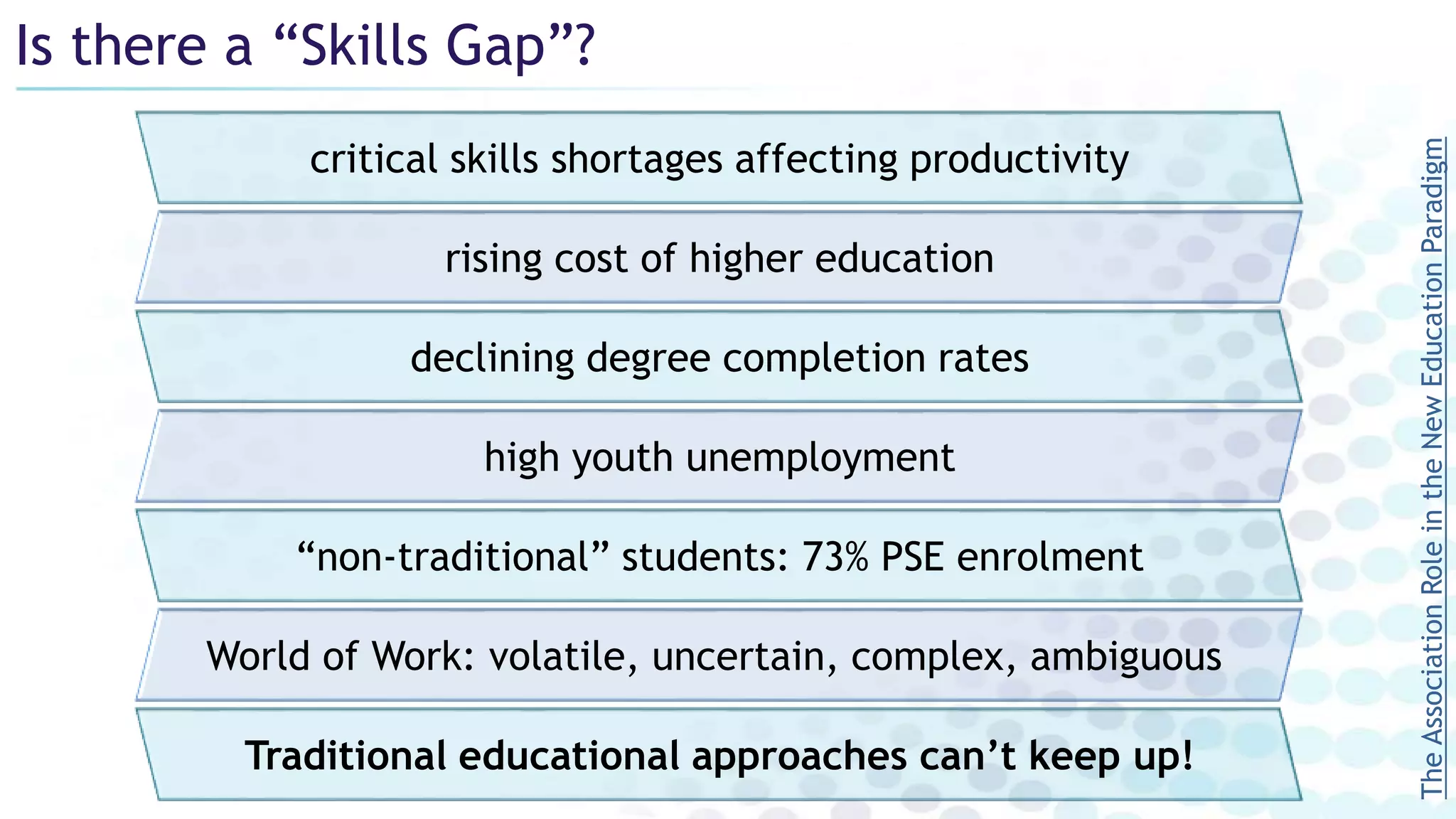 Is there a “Skills Gap”?

critical skills shortages affecting productivity

rising cost of higher education

declining degree completion rates

high youth unemployment

“non-traditional” students: 73% PSE enrolment

World of Work: volatile, uncertain, complex, ambiguous

Traditional educational approaches can’t keep up!

The Association Role in the New Education Paradigm